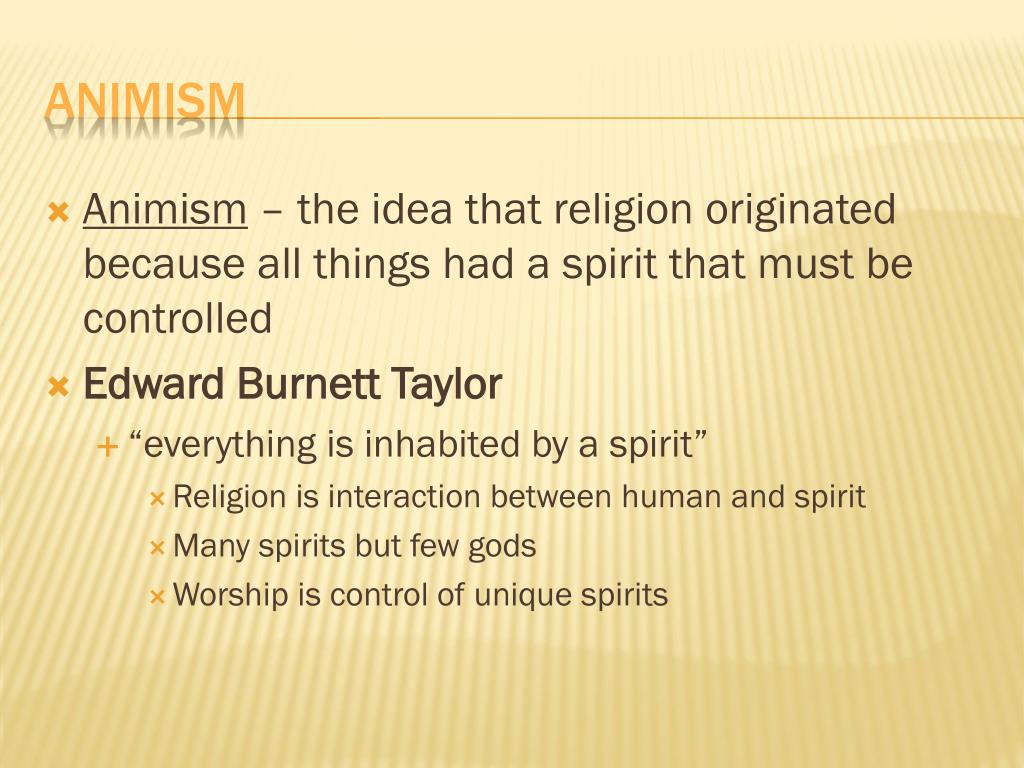 ANIMISM

Animism – the idea that religion originated because all things had a spirit that must be controlled

Edward Burnett Taylor

“everything is inhabited by a spirit”

Religion is interaction between human and spirit

Many spirits but few gods

Worship is control of unique spirits